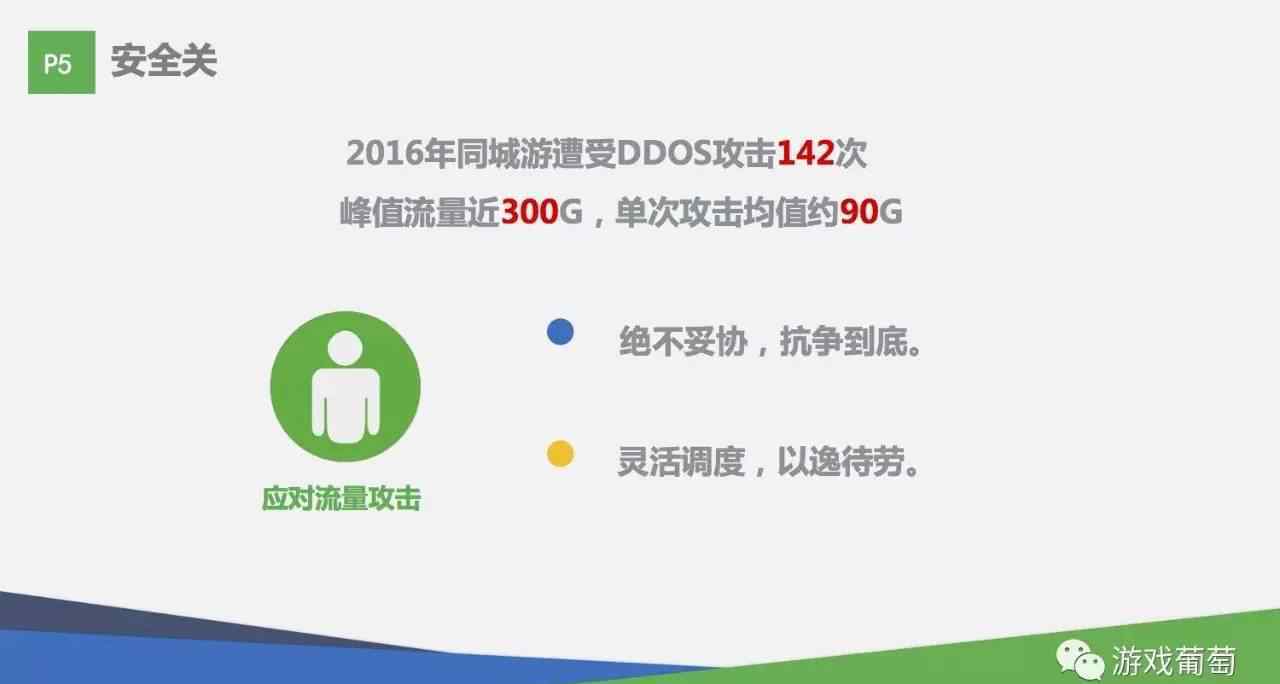 P5 安全关

2016年同城游遭受DDOS攻击142次
峰值流量近300G，单次攻击均值约90G

应对流量攻击

绝不妥协，抗争到底。

灵活调度，以逸待劳。

游戏葡萄